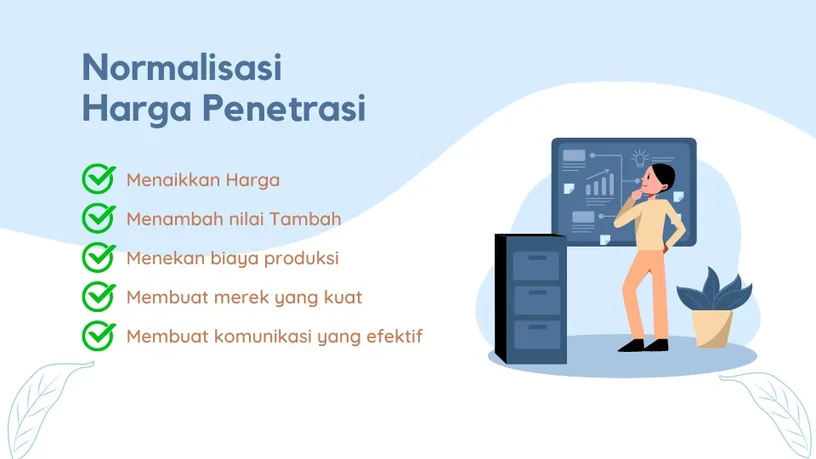 Normalisasi
Harga Penetrasi

Menaikkan Harga
Menambah nilai Tambah
Menekan biaya produksi
Membuat merek yang kuat
Membuat komunikasi yang efektif